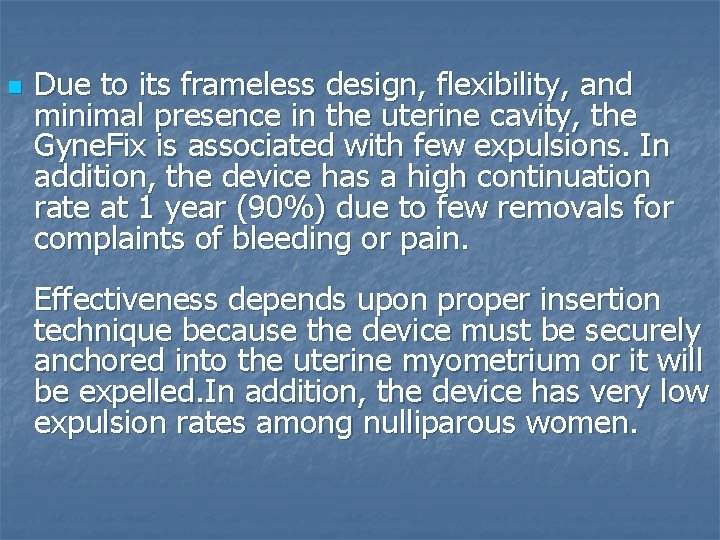 • Due to its frameless design, flexibility, and minimal presence in the uterine cavity, the GyneFix is associated with few expulsions. In addition, the device has a high continuation rate at 1 year (90%) due to few removals for complaints of bleeding or pain.

Effectiveness depends upon proper insertion technique because the device must be securely anchored into the uterine myometrium or it will be expelled.In addition, the device has very low expulsion rates among nulliparous women.